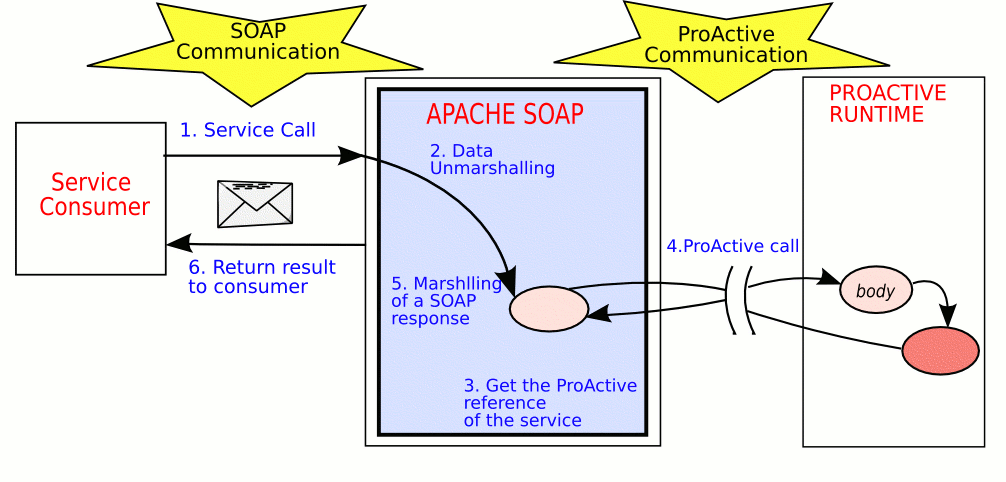 SOAP Communication

ProActive Communication

Service Consumer

1. Service Call

6. Return result to consumer

APACHE SOAP

2. Data Unmarshalling

5. Marshlling of a SOAP response

3. Get the ProActive reference of the service

4.ProActive call

PROACTIVE RUNTIME

body